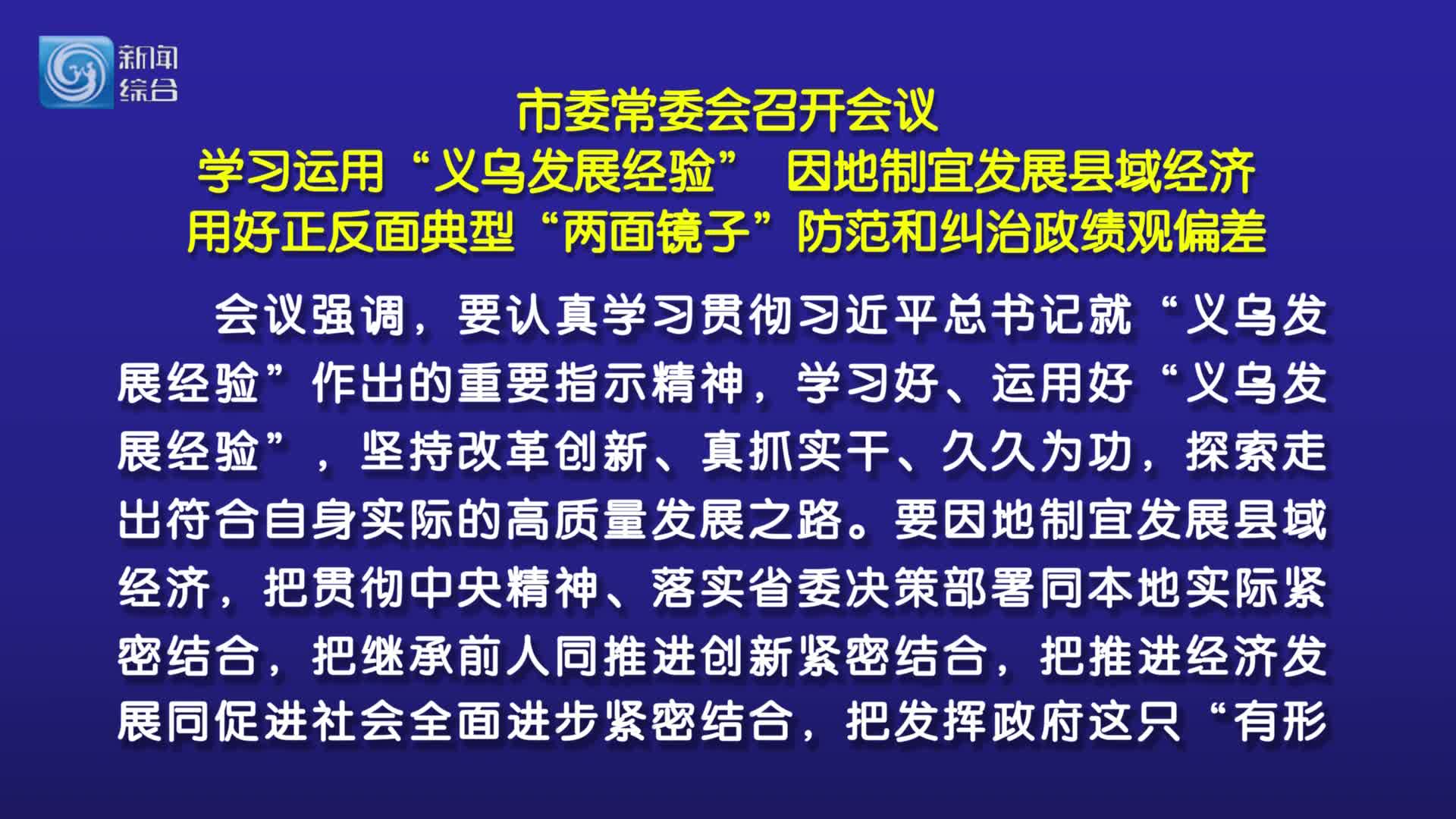 新闻综合

市委常委会召开会议
学习运用“义乌发展经验” 因地制宜发展县域经济
用好正反面典型“两面镜子”防范和纠治政绩观偏差

会议强调，要认真学习贯彻习近平总书记就“义乌发展经验”作出的重要指示精神，学习好、运用好“义乌发展经验”，坚持改革创新、真抓实干、久久为功，探索走出符合自身实际的高质量发展之路。要因地制宜发展县域经济，把贯彻中央精神、落实省委决策部署同本地实际紧密结合，把继承前人同推进创新紧密结合，把推进经济发展同促进社会全面进步紧密结合，把发挥政府这只“有形